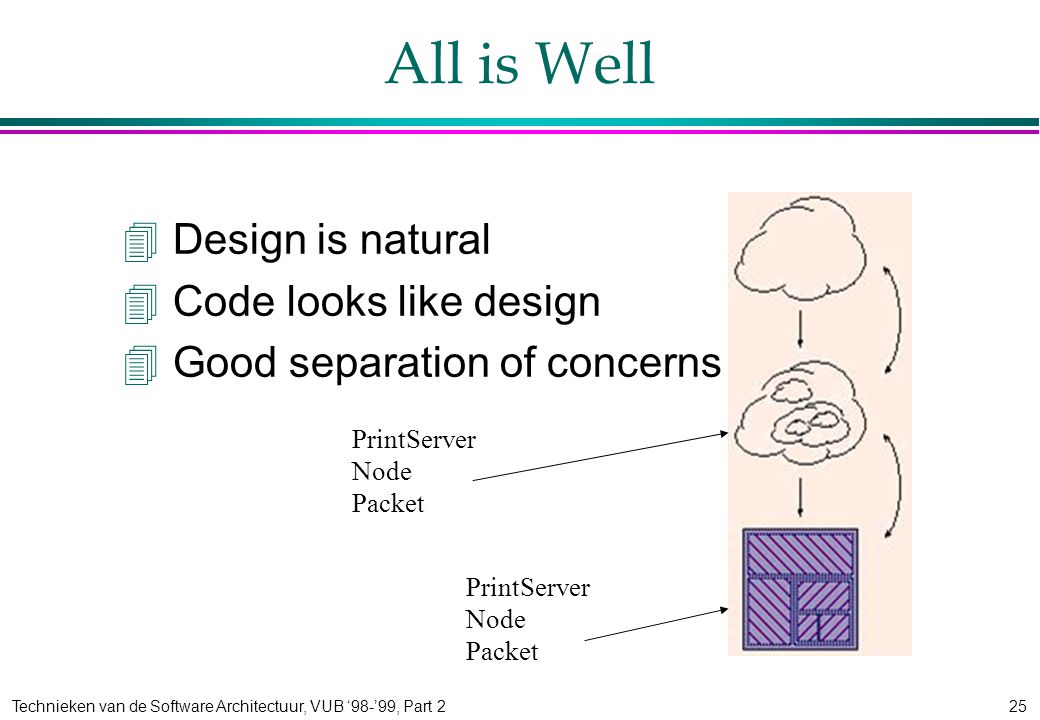 All is Well

Design is natural
Code looks like design
Good separation of concerns

PrintServer
Node
Packet

PrintServer
Node
Packet

Technieken van de Software Architectuur, VUB '98-'99, Part 2

25